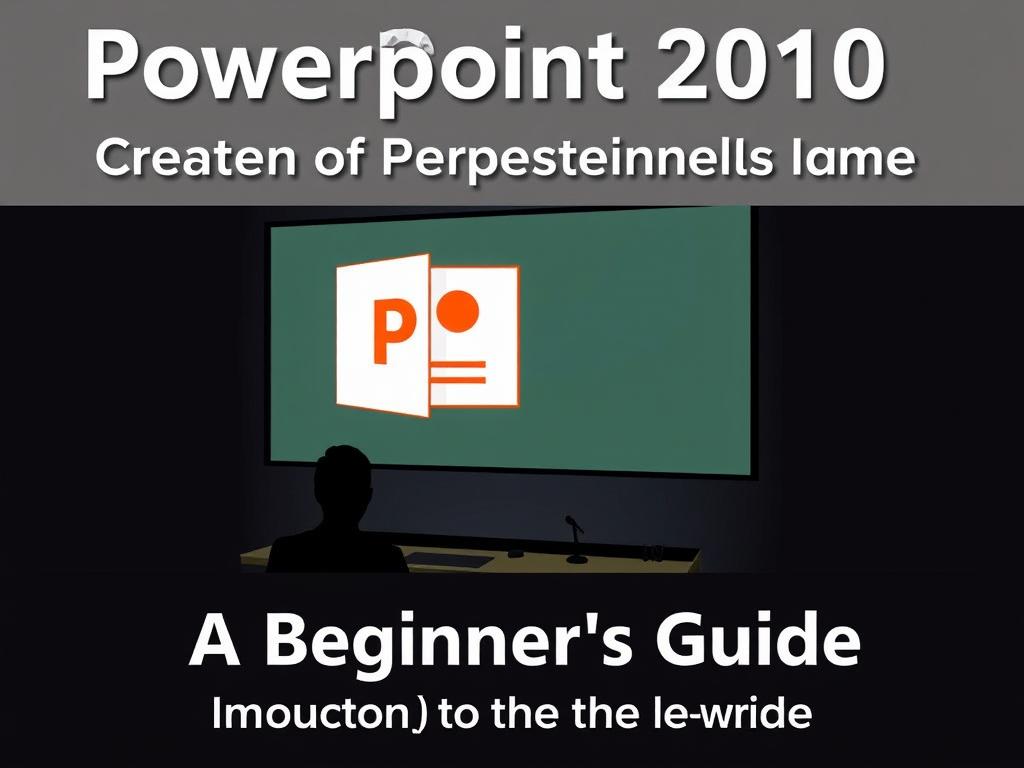 Powerpoint 2010

Createn of Perpesteinnells lame

P

A Beginner's Guide

Imoucton) to the the le-wride